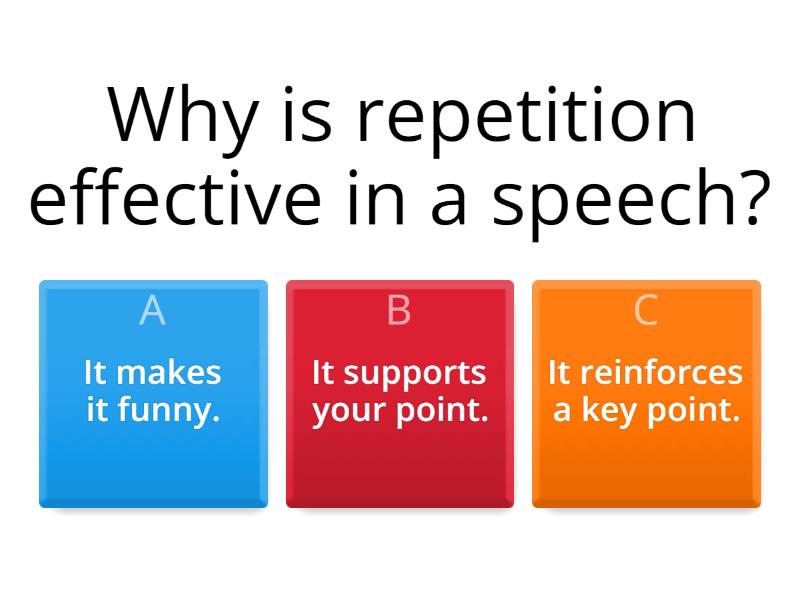 Why is repetition effective in a speech?

A
It makes it funny.

B
It supports your point.

C
It reinforces a key point.